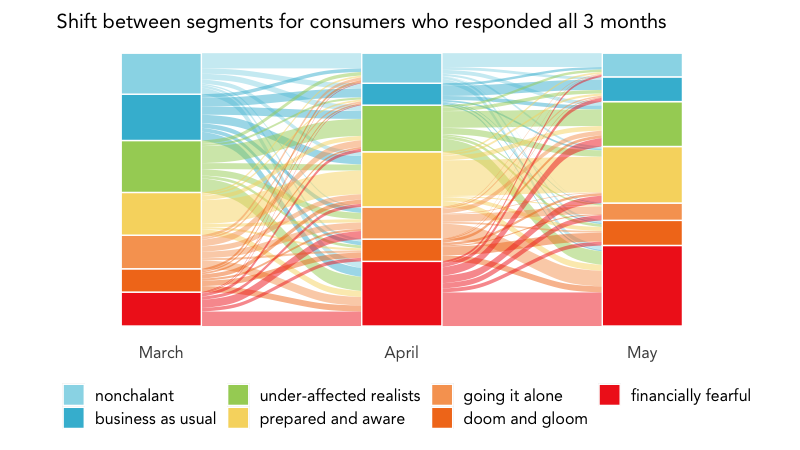 Shift between segments for consumers who responded all 3 months

March

April

May

nonchalant
business as usual
under-affected realists
prepared and aware
going it alone
doom and gloom
financially fearful